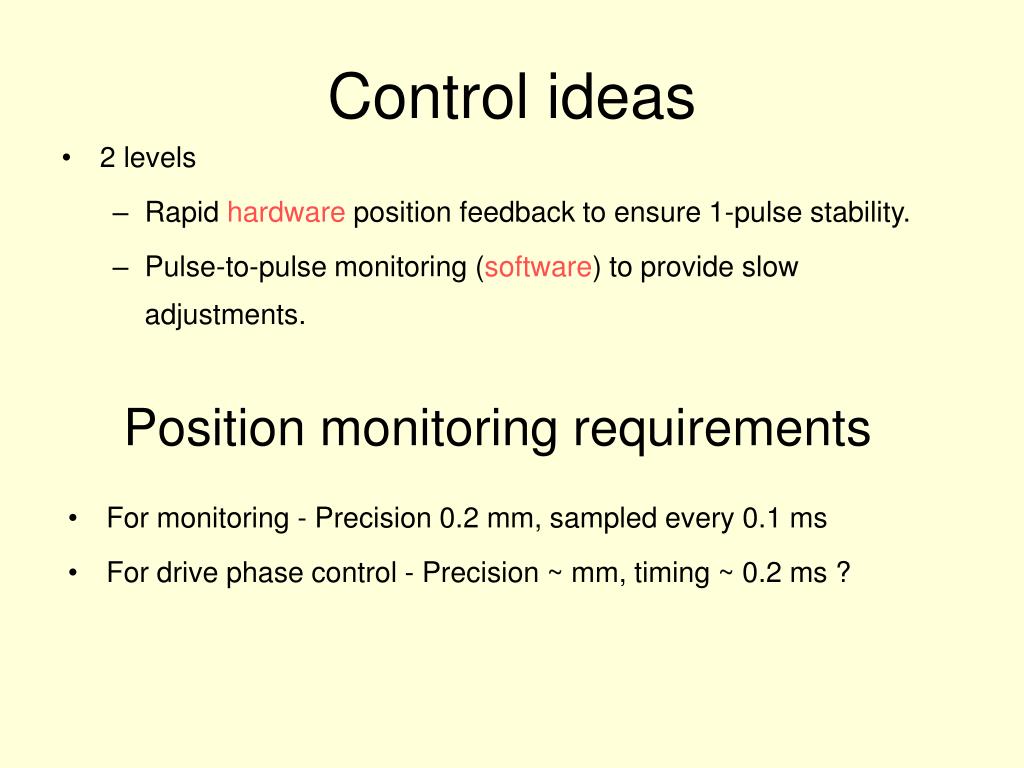 Control ideas

• 2 levels

– Rapid hardware position feedback to ensure 1-pulse stability.

– Pulse-to-pulse monitoring (software) to provide slow adjustments.

Position monitoring requirements

• For monitoring - Precision 0.2 mm, sampled every 0.1 ms

• For drive phase control - Precision ~ mm, timing ~ 0.2 ms ?